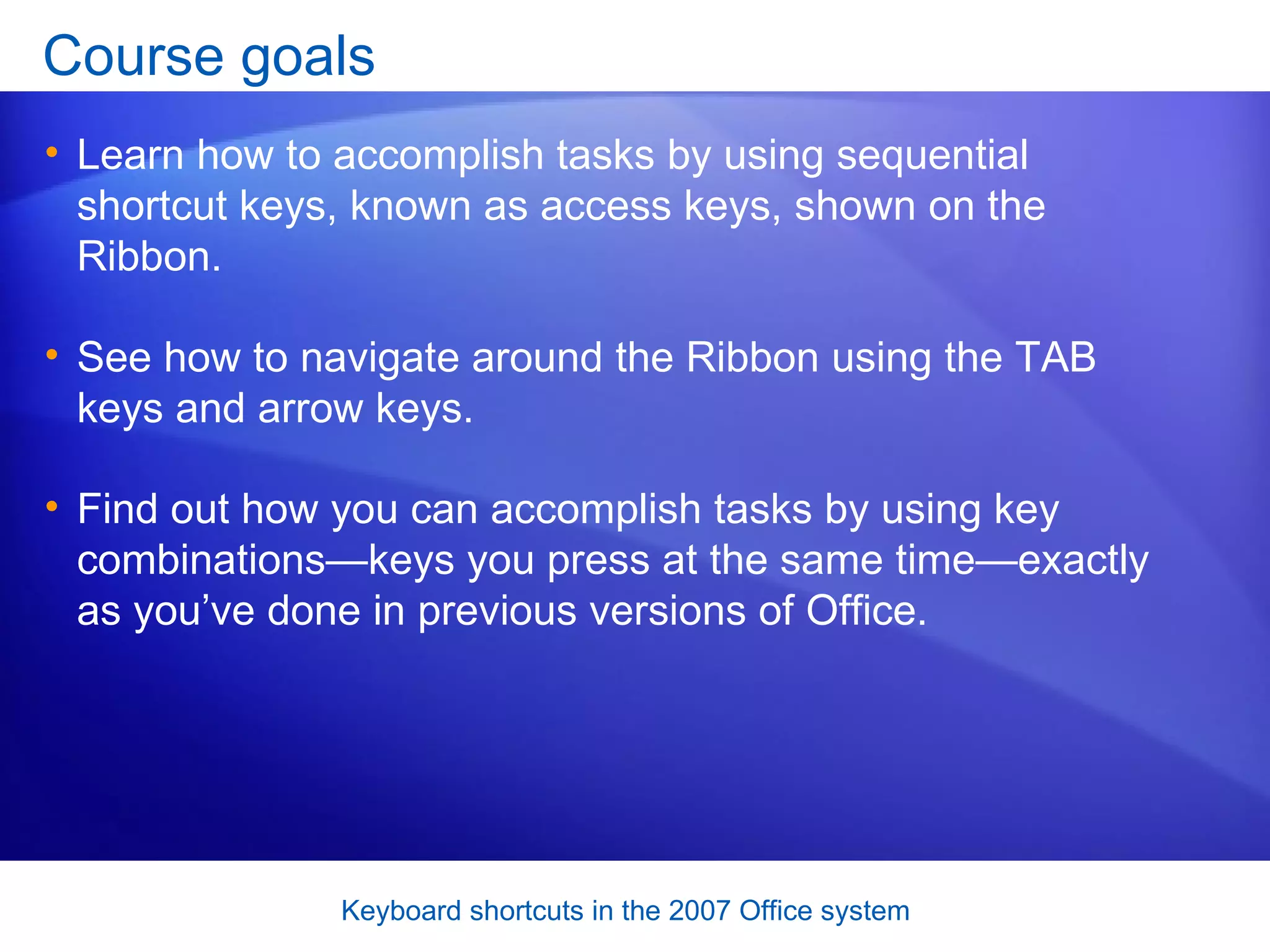 Course goals

• Learn how to accomplish tasks by using sequential shortcut keys, known as access keys, shown on the Ribbon.

• See how to navigate around the Ribbon using the TAB keys and arrow keys.

• Find out how you can accomplish tasks by using key combinations—keys you press at the same time—exactly as you’ve done in previous versions of Office.

Keyboard shortcuts in the 2007 Office system